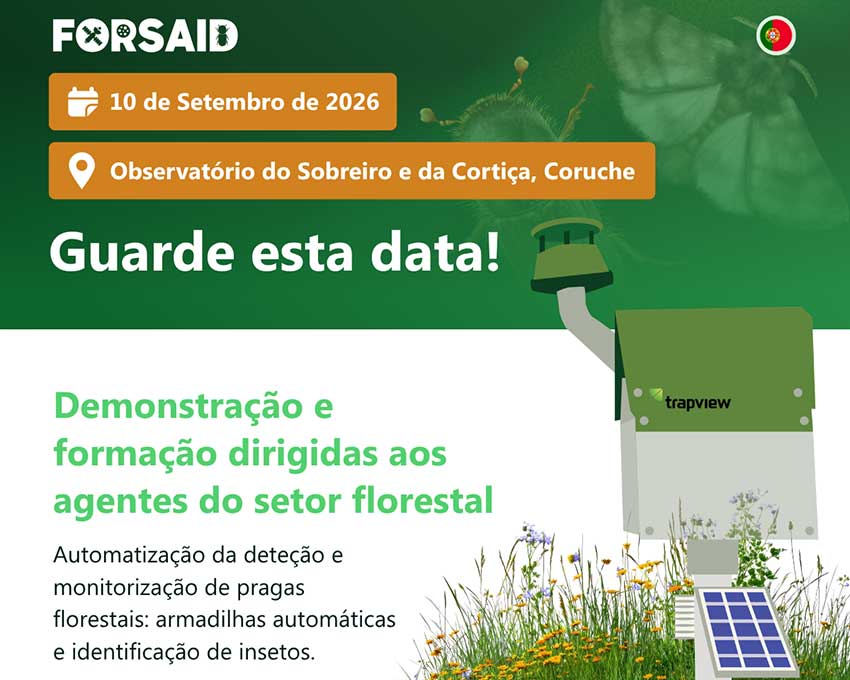 FORSAID

10 de Setembro de 2026

Observatório do Sobreiro e da Cortiça, Coruche

Guarde esta data!

trapview

Demonstração e formação dirigidas aos agentes do setor florestal

Automatização da deteção e monitorização de pragas florestais: armadilhas automáticas e identificação de insetos.